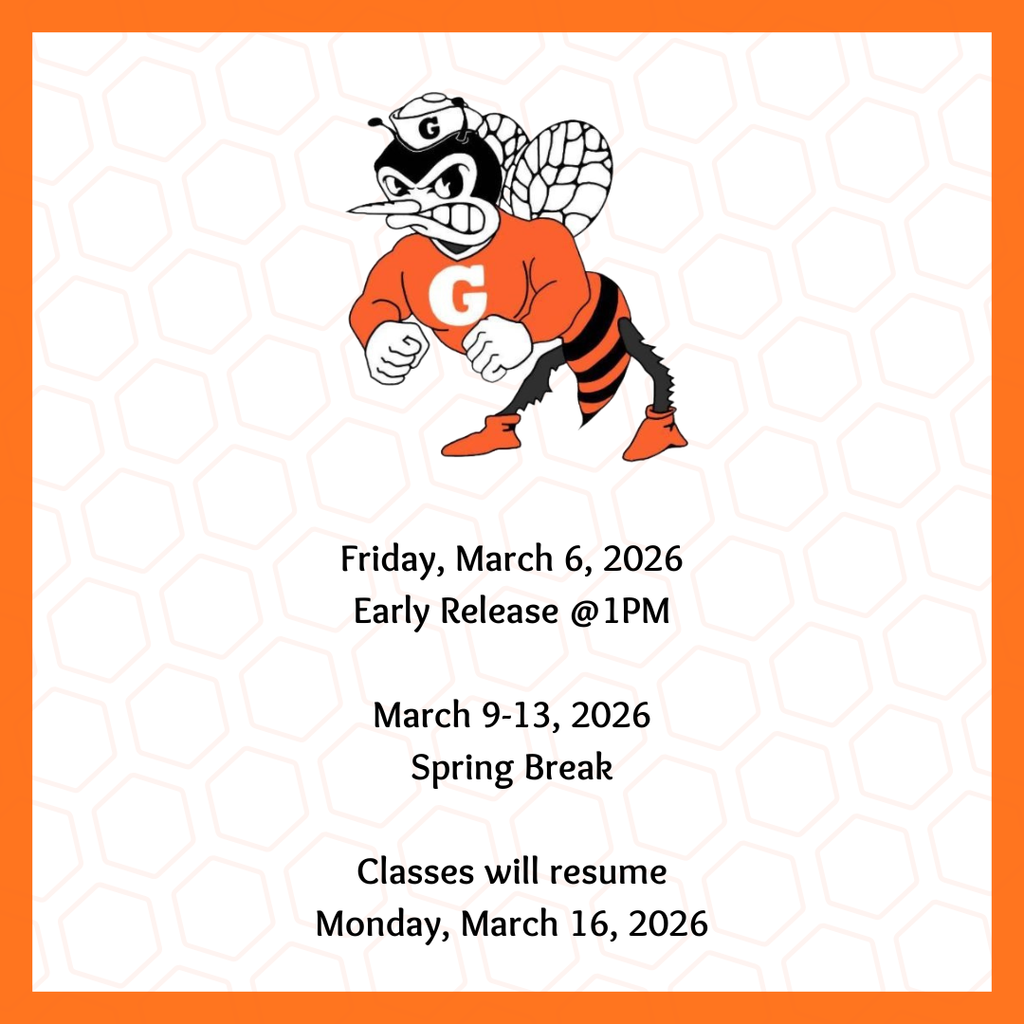 G

G

Friday, March 6, 2026
Early Release @1PM

March 9-13, 2026
Spring Break

Classes will resume
Monday, March 16, 2026